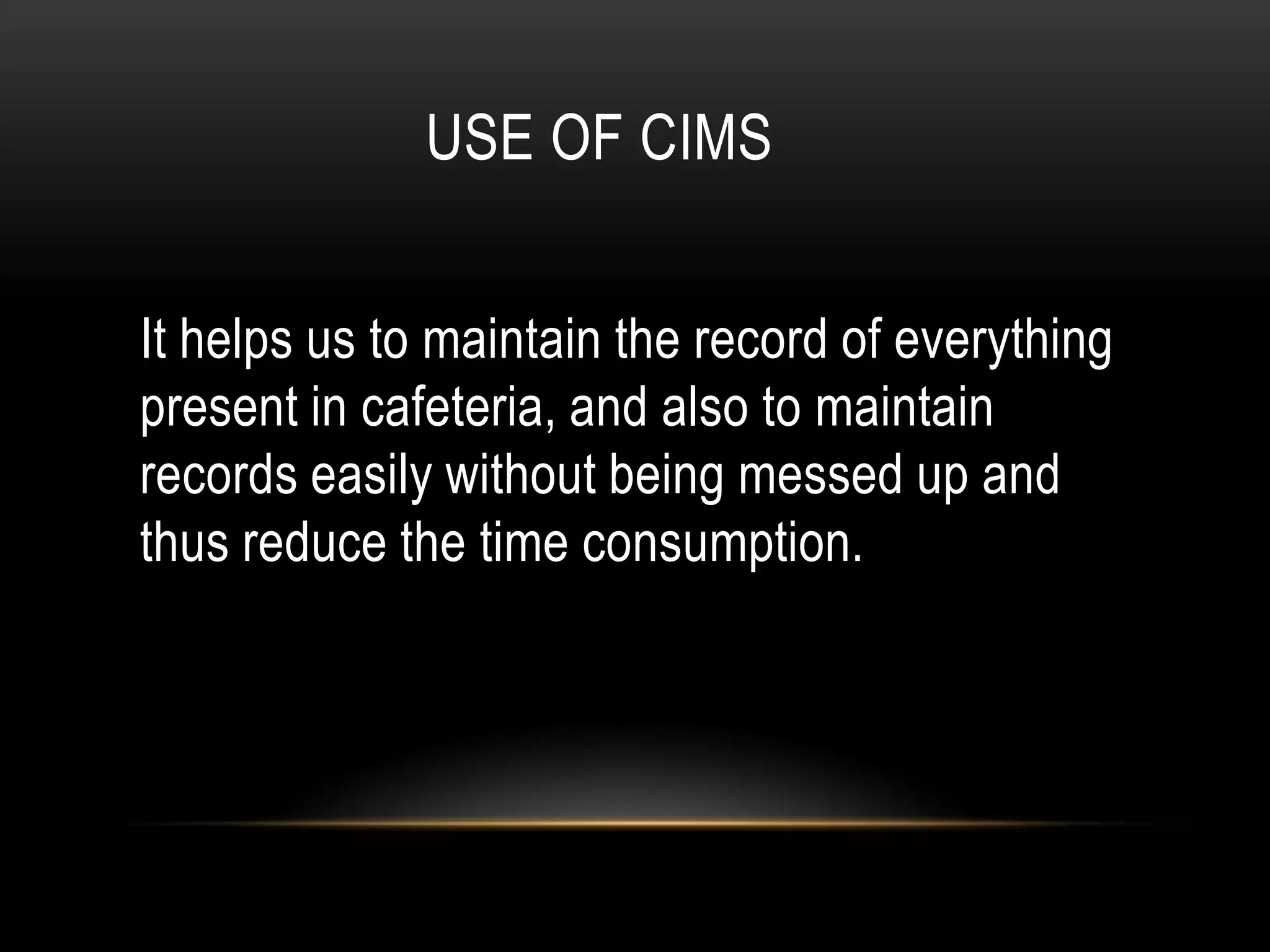 USE OF CIMS

It helps us to maintain the record of everything present in cafeteria, and also to maintain records easily without being messed up and thus reduce the time consumption.